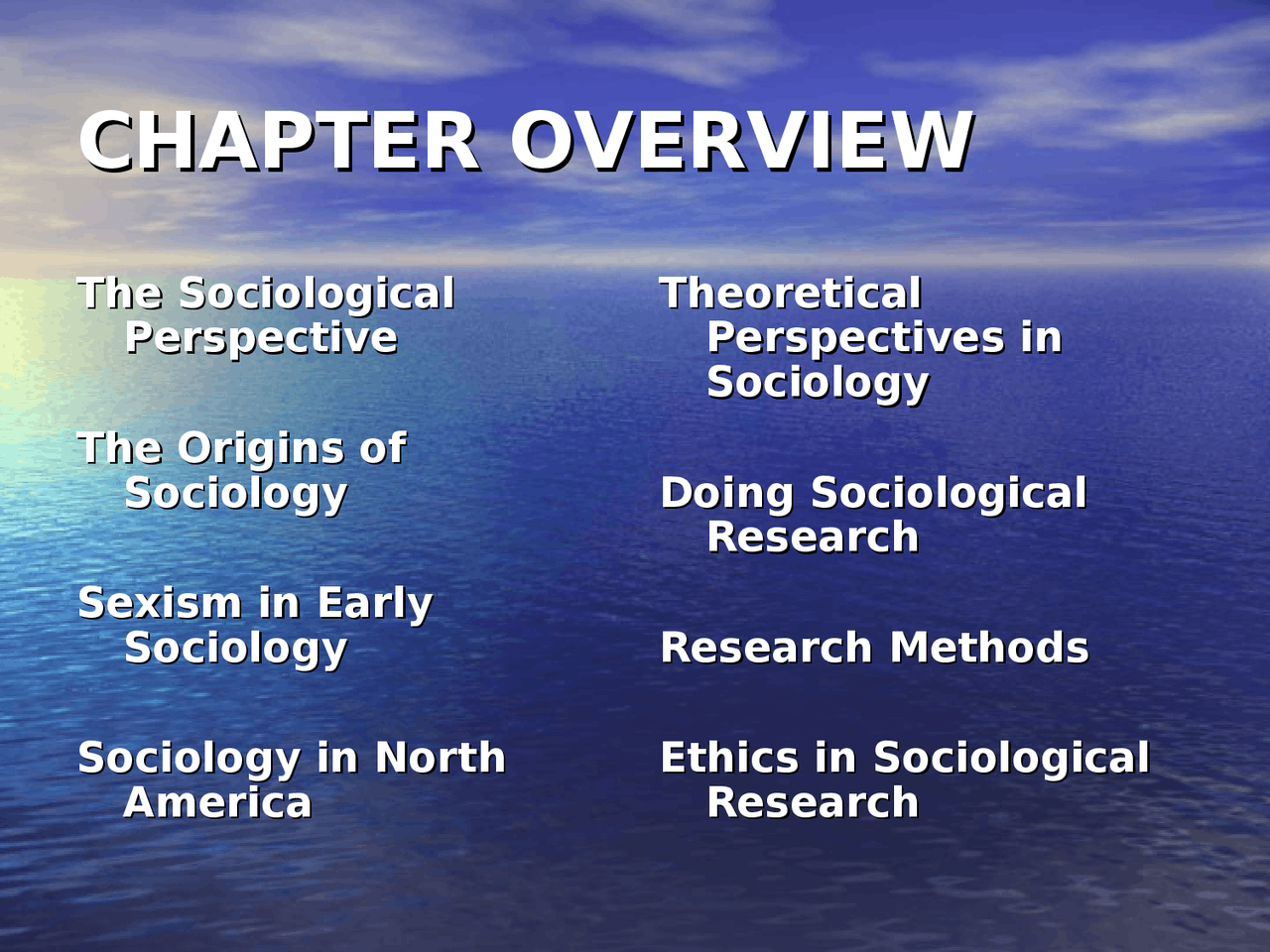 CHAPTER OVERVIEW

The Sociological Perspective

The Origins of Sociology

Sexism in Early Sociology

Sociology in North America

Theoretical Perspectives in Sociology

Doing Sociological Research

Research Methods

Ethics in Sociological Research